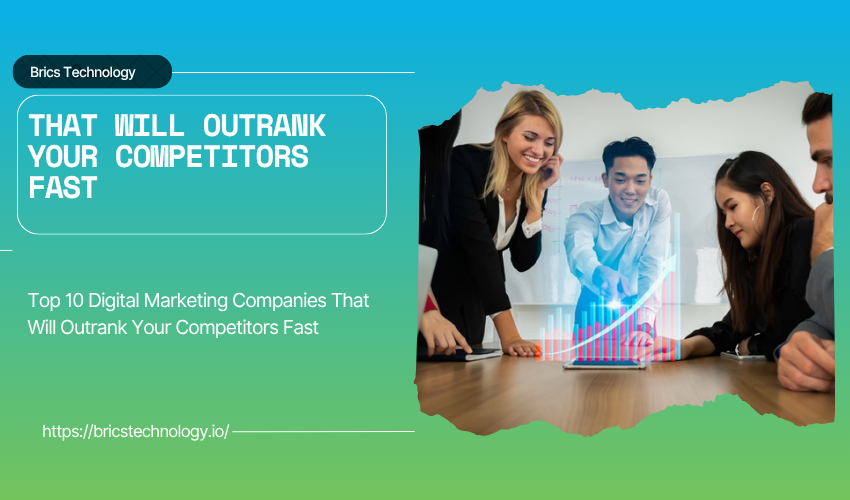 Brics Technology

THAT WILL OUTRANK YOUR COMPETITORS FAST

Top 10 Digital Marketing Companies That Will Outrank Your Competitors Fast

https://bricstechnology.io/